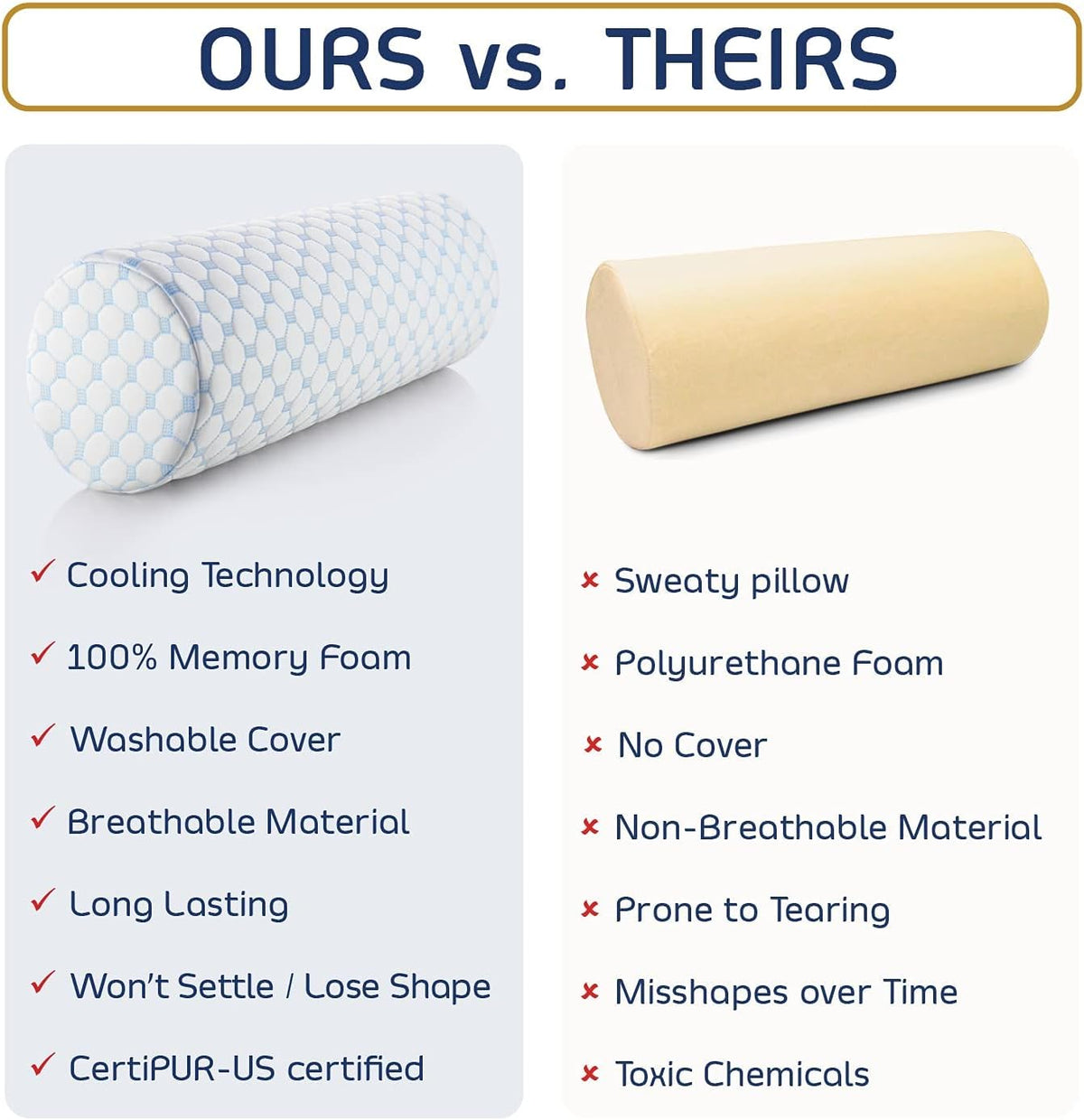 OURS vs. THEIRS

✓ Cooling Technology

✓ 100% Memory Foam

✓ Washable Cover

✓ Breathable Material

✓ Long Lasting

✓ Won't Settle / Lose Shape

✓ CertiPUR-US certified

× Sweaty pillow

× Polyurethane Foam

× No Cover

× Non-Breathable Material

× Prone to Tearing

× Misshapes over Time

× Toxic Chemicals